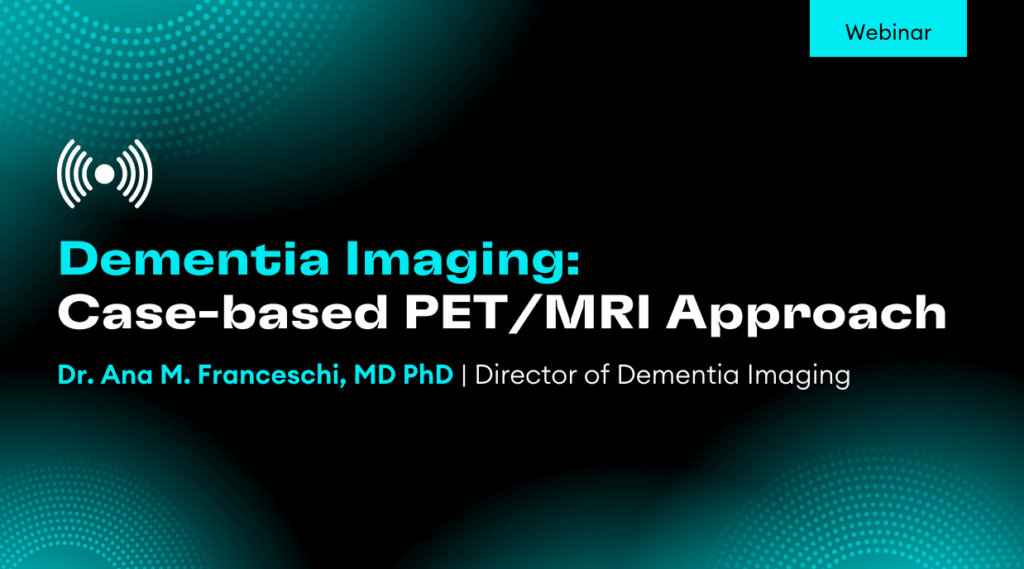 Webinar

Dementia Imaging:
Case-based PET/MRI Approach

Dr. Ana M. Franceschi, MD PhD | Director of Dementia Imaging